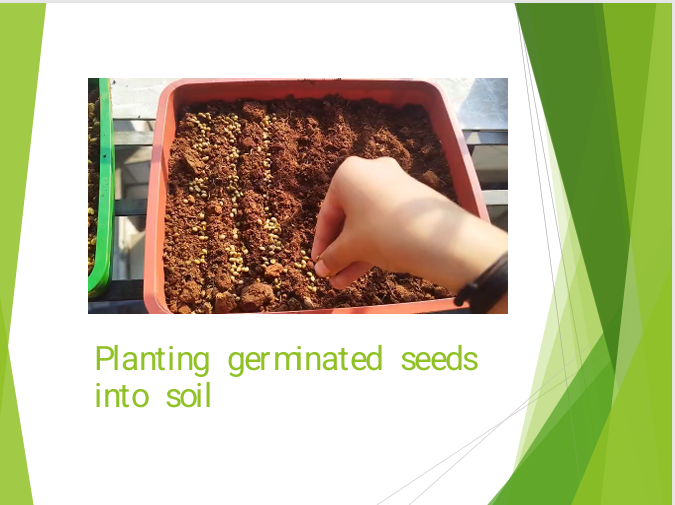 Planting germinated seeds into soil